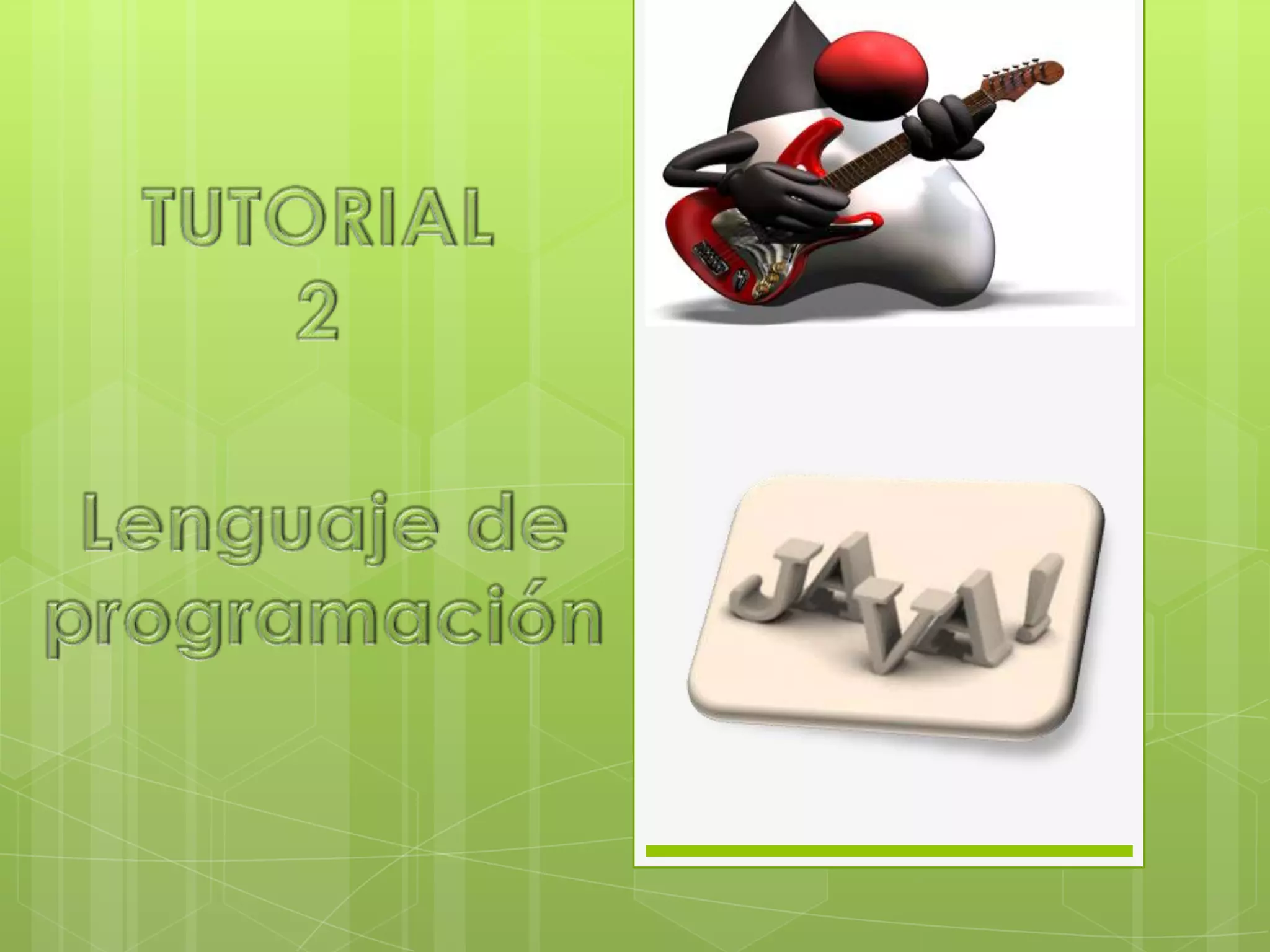 TUTORIAL
2

Lenguaje de programación

JAVA!